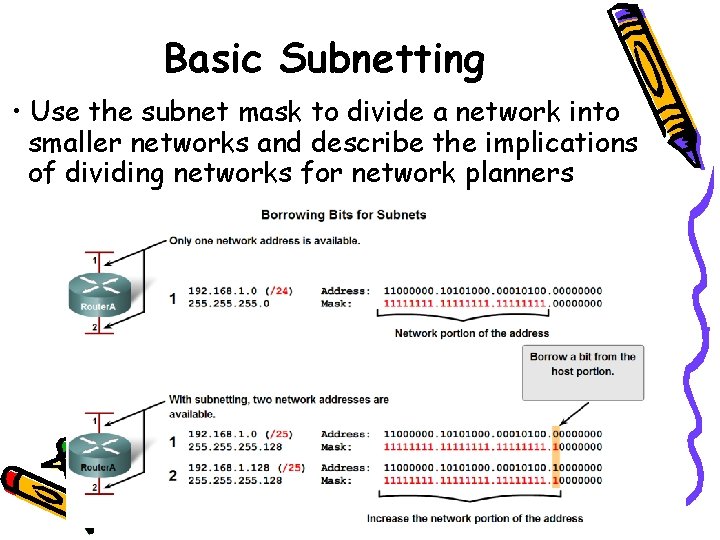 Basic Subnetting

• Use the subnet mask to divide a network into smaller networks and describe the implications of dividing networks for network planners

Borrowing Bits for Subnets

Only one network address is available.

1
RouterA
2

1 192.168.1.0 (/24) Address: 11000000.10101000.00010100.00000000
255.255.255.0 Mask: 11111111.11111111.11111111.00000000

Network portion of the address

Borrow a bit from the host portion.

With subnetting, two network addresses are available.

1
RouterA
2

1 192.168.1.0 (/25) Address: 11000000.10101000.00010100.00000000
255.255.255.128 Mask: 11111111.11111111.11111111.10000000

2 192.168.1.128 (/25) Address: 11000000.10101000.00010100.10000000
255.255.255.128 Mask: 11111111.11111111.11111111.10000000

Increase the network portion of the address